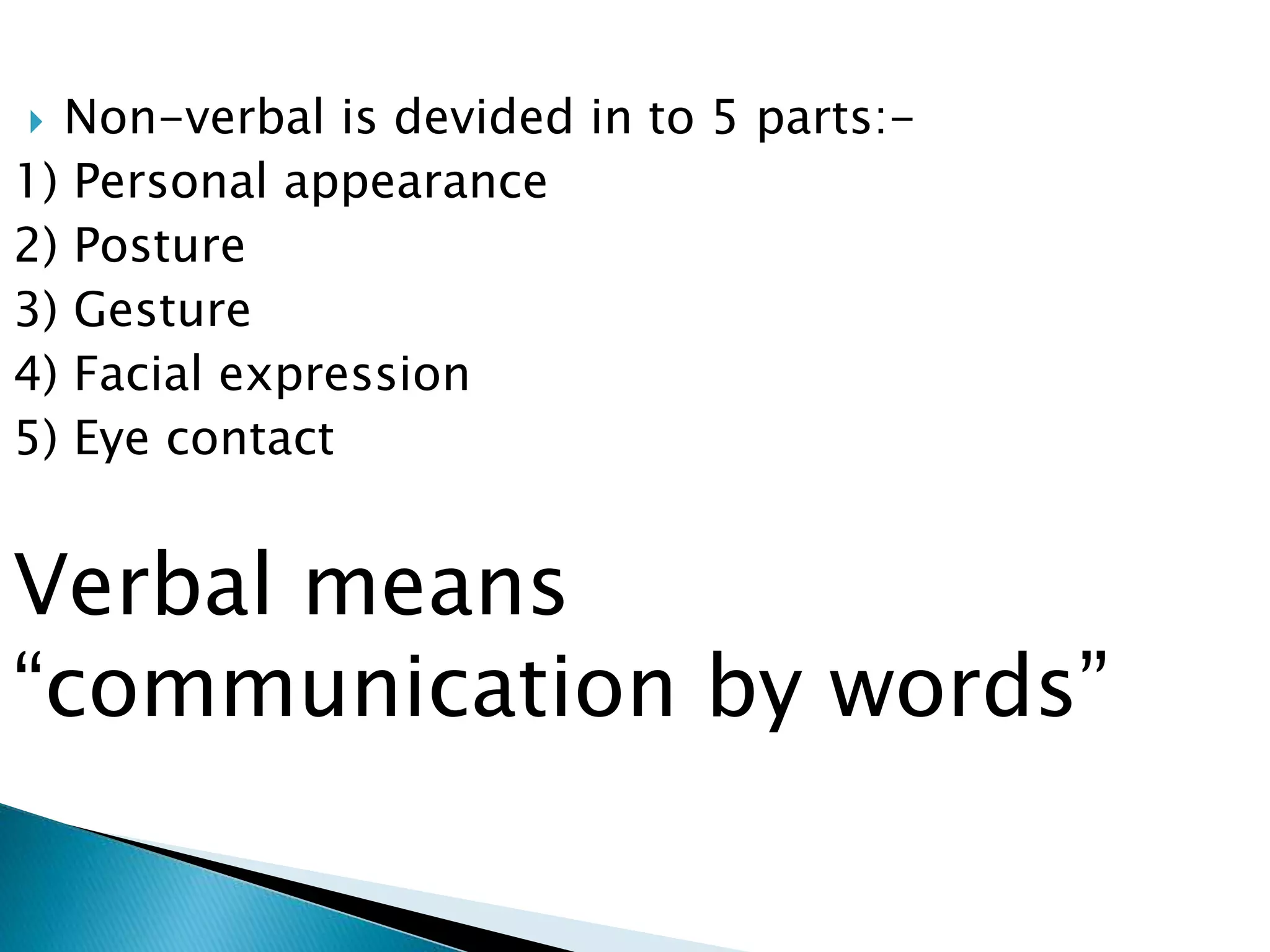 Non-verbal is devided in to 5 parts:-
1) Personal appearance
2) Posture
3) Gesture
4) Facial expression
5) Eye contact

Verbal means “communication by words”